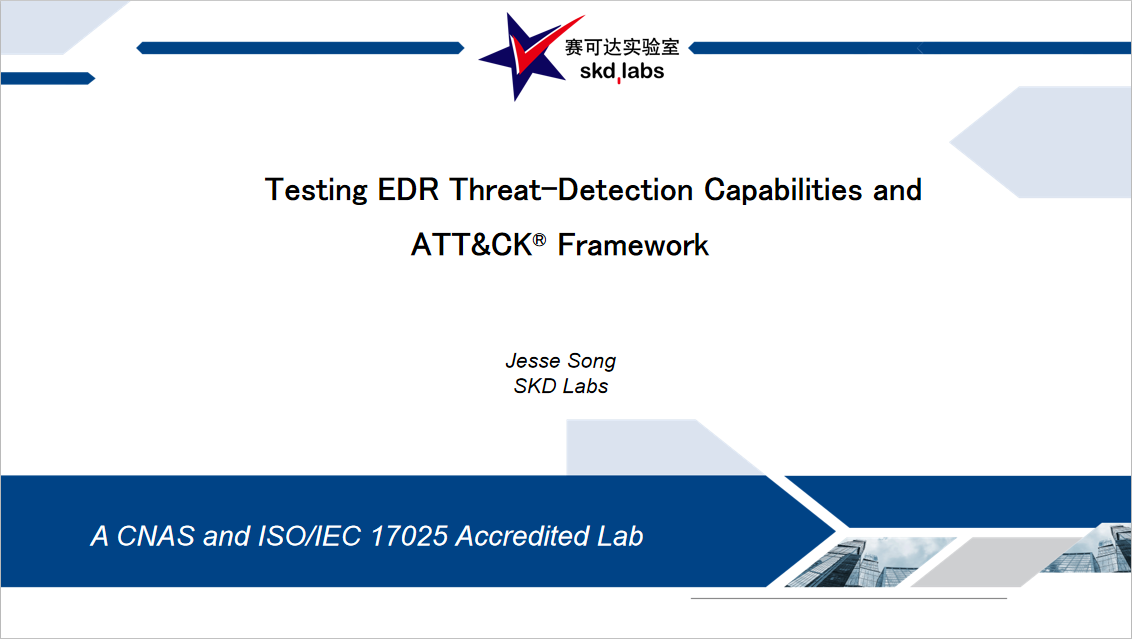 赛可达实验室
skd labs

Testing EDR Threat-Detection Capabilities and ATT&CK® Framework

Jesse Song
SKD Labs

A CNAS and ISO/IEC 17025 Accredited Lab